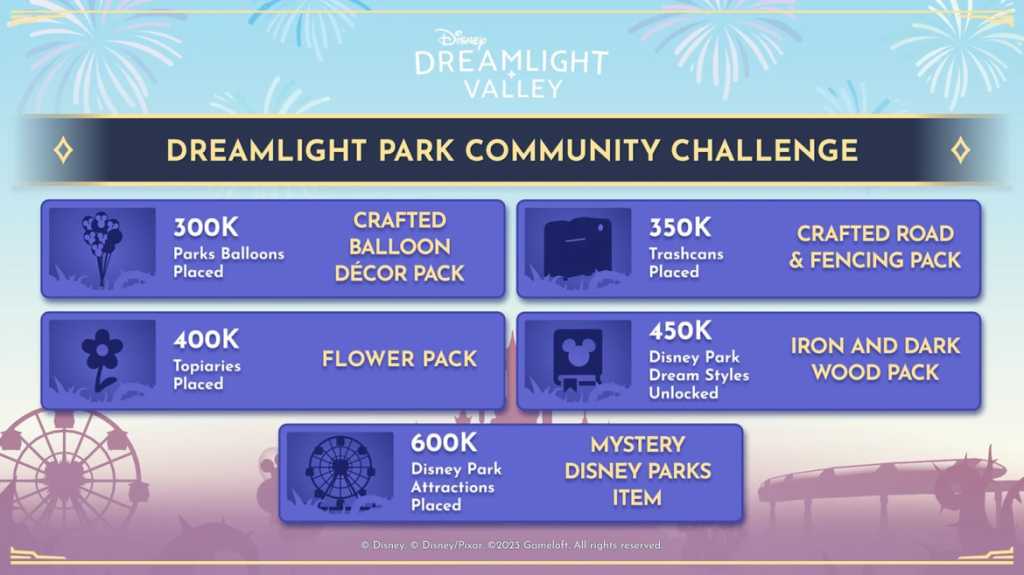 Disney
DREAMLIGHT VALLEY

DREAMLIGHT PARK COMMUNITY CHALLENGE

300K
Parks Balloons Placed
CRAFTED BALLOON DÉCOR PACK

350K
Trashcans Placed
CRAFTED ROAD & FENCING PACK

400K
Topiaries Placed
FLOWER PACK

450K
Disney Park Dream Styles Unlocked
IRON AND DARK WOOD PACK

600K
Disney Park Attractions Placed
MYSTERY DISNEY PARKS ITEM

© Disney. © Disney/Pixar. ©2023 Gameloft. All rights reserved.